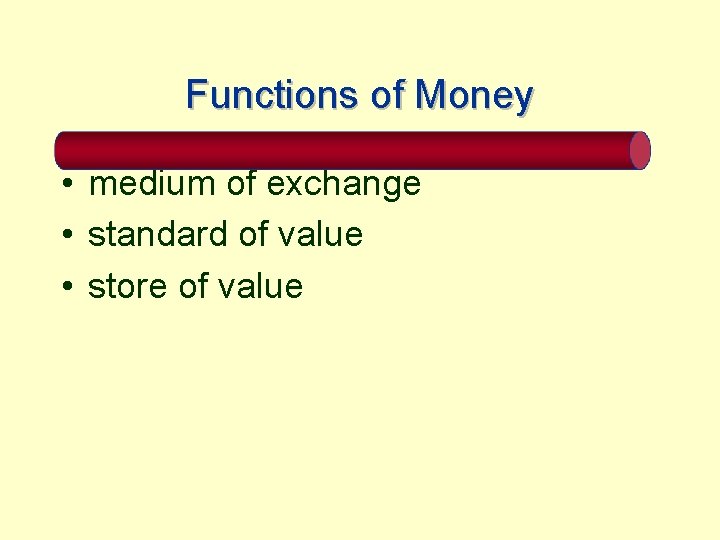 Functions of Money

• medium of exchange
• standard of value
• store of value